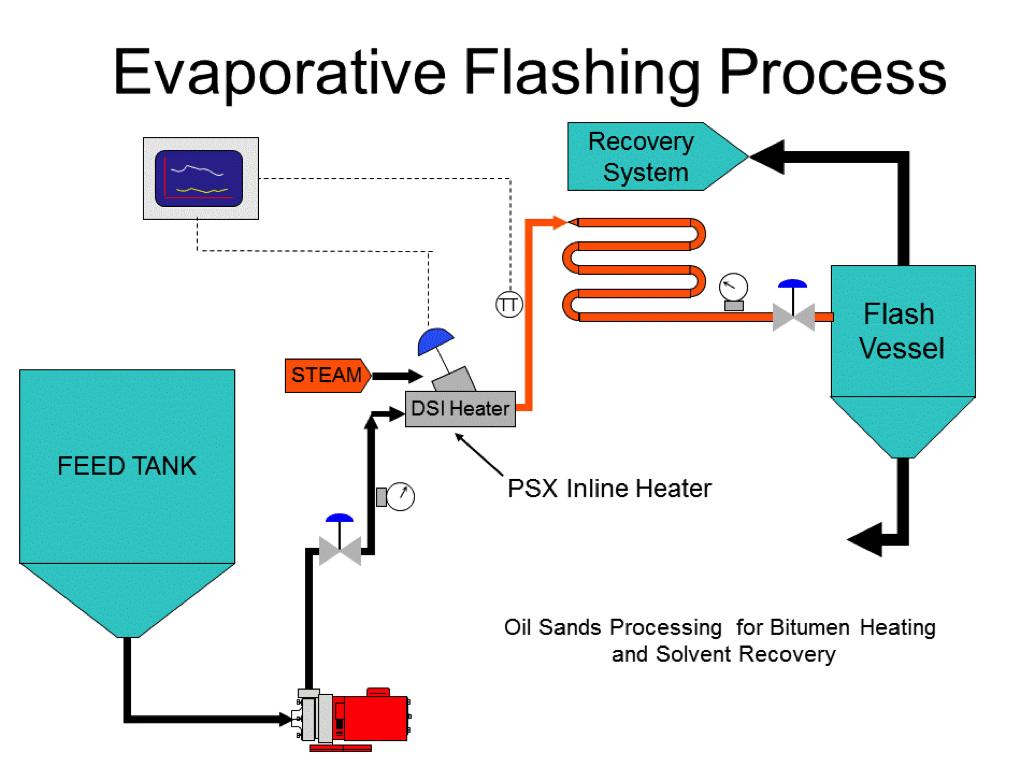 Evaporative Flashing Process

Recovery System

TT

Flash Vessel

STEAM

DSI Heater

FEED TANK

PSX Inline Heater

Oil Sands Processing for Bitumen Heating and Solvent Recovery